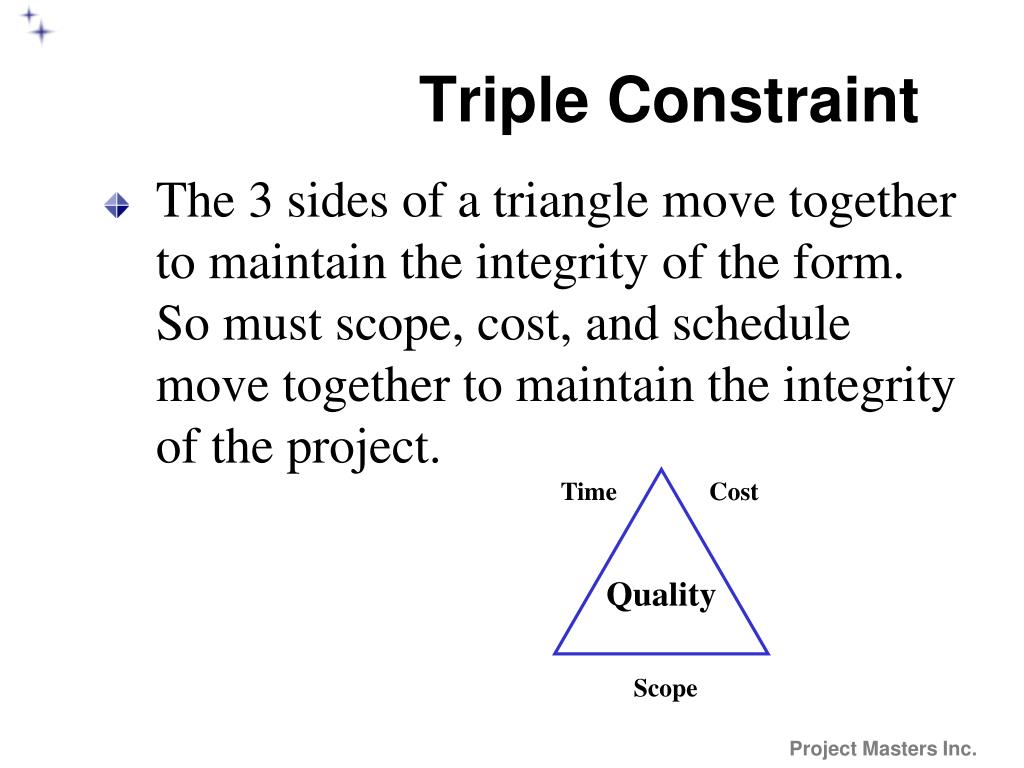 Triple Constraint

The 3 sides of a triangle move together to maintain the integrity of the form. So must scope, cost, and schedule move together to maintain the integrity of the project.

Time

Cost

Quality

Scope

Project Masters Inc.